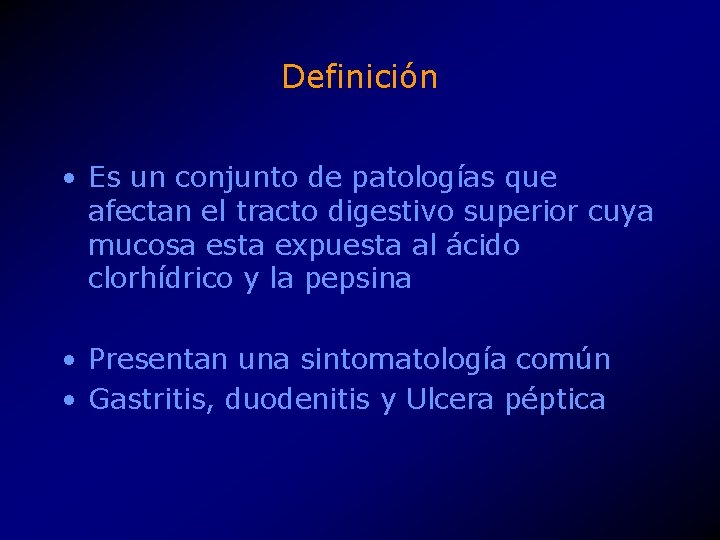 Definición

• Es un conjunto de patologías que afectan el tracto digestivo superior cuya mucosa esta expuesta al ácido clorhídrico y la pepsina

• Presentan una sintomatología común
• Gastritis, duodenitis y Ulcera péptica